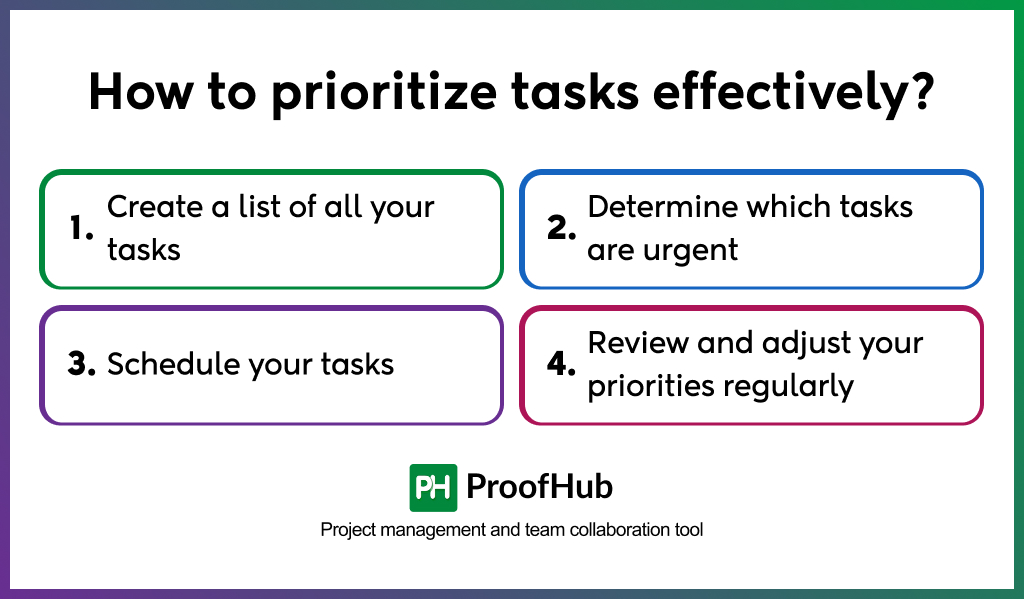 How to prioritize tasks effectively?

1. Create a list of all your tasks

2. Determine which tasks are urgent

3. Schedule your tasks

4. Review and adjust your priorities regularly

PH ProofHub

Project management and team collaboration tool